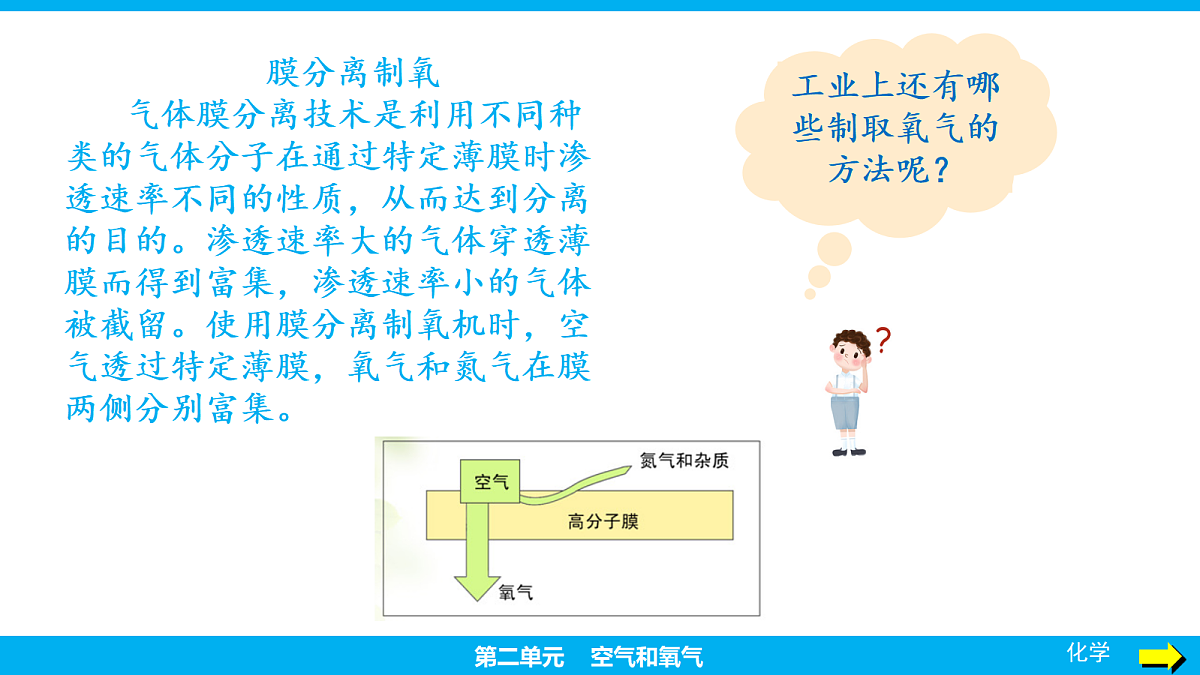 膜分离制氧

气体膜分离技术是利用不同种类的气体分子在通过特定薄膜时渗透速率不同的性质，从而达到分离的目的。渗透速率大的气体穿透薄膜而得到富集，渗透速率小的气体被截留。使用膜分离制氧机时，空气透过特定薄膜，氧气和氮气在膜两侧分别富集。

工业上还有哪些制取氧气的方法呢？

?

空气

氮气和杂质

高分子膜

氧气

第二单元　空气和氧气

化学